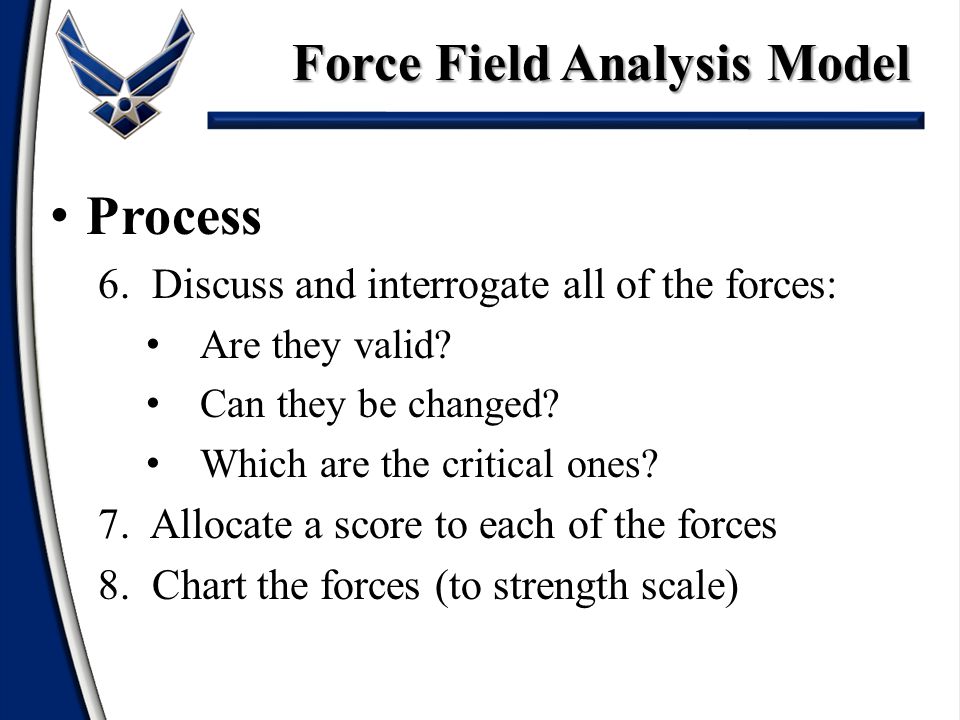 Force Field Analysis Model

• Process

6. Discuss and interrogate all of the forces:

• Are they valid?

• Can they be changed?

• Which are the critical ones?

7. Allocate a score to each of the forces

8. Chart the forces (to strength scale)